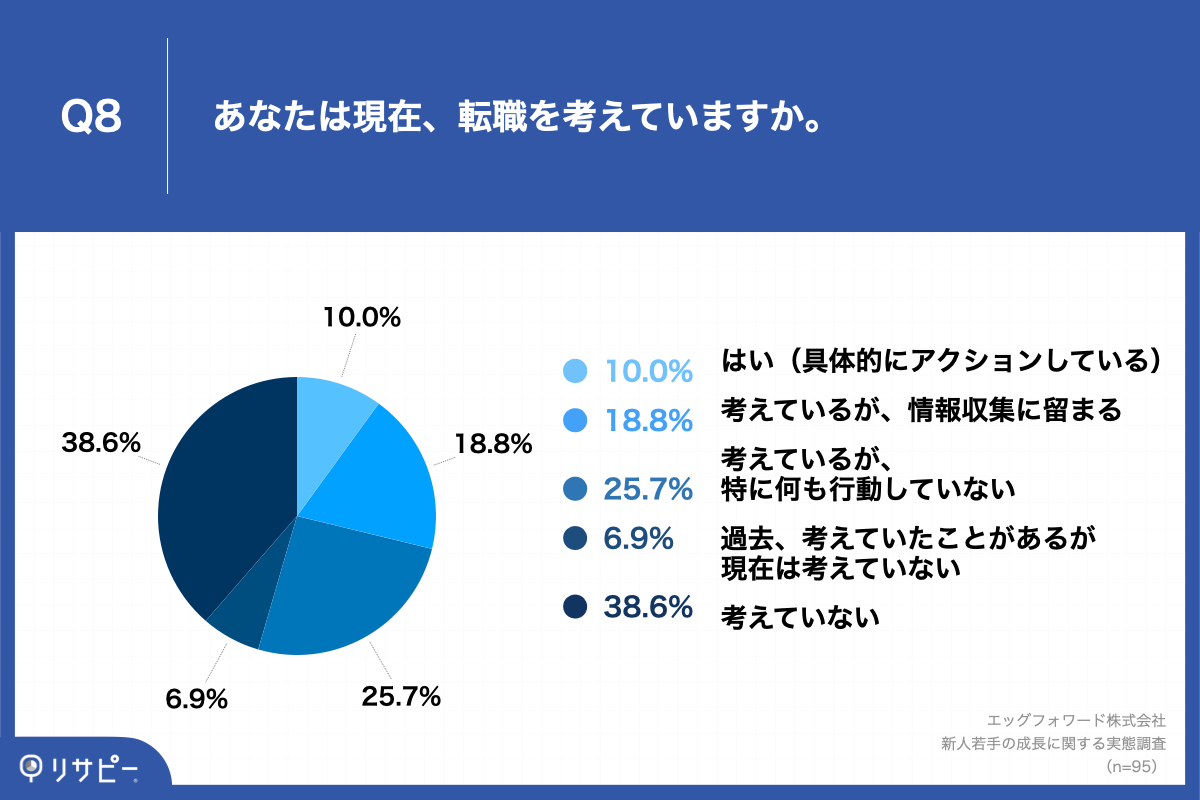 Q8

あなたは現在、転職を考えていますか。

10.0%
18.8%
25.7%
6.9%
38.6%

10.0% はい（具体的にアクションしている）
18.8% 考えているが、情報収集に留まる
25.7% 考えているが、特に何も行動していない
6.9% 過去、考えていたことがあるが現在は考えていない
38.6% 考えていない

エッグフォワード株式会社
新人若手の成長に関する実態調査
（n=95）

リサピー